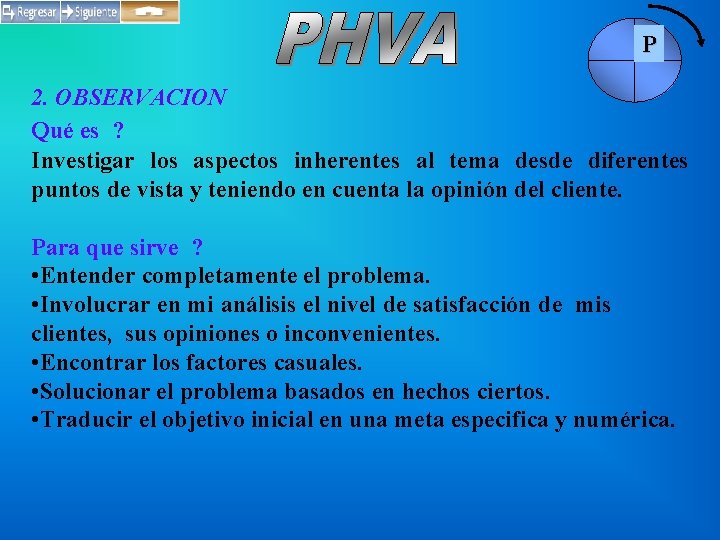 Regresar Siguiente

PHVA

P

2. OBSERVACION

Qué es ?

Investigar los aspectos inherentes al tema desde diferentes puntos de vista y teniendo en cuenta la opinión del cliente.

Para que sirve ?

•Entender completamente el problema.

•Involucrar en mi análisis el nivel de satisfacción de mis clientes, sus opiniones o inconvenientes.

•Encontrar los factores casuales.

•Solucionar el problema basados en hechos ciertos.

•Traducir el objetivo inicial en una meta especifica y numérica.